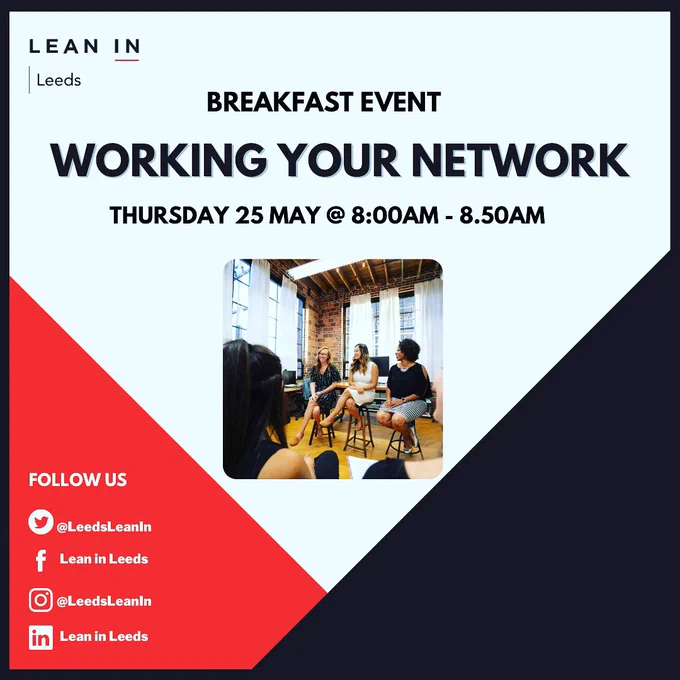 LEAN IN
Leeds

BREAKFAST EVENT

WORKING YOUR NETWORK

THURSDAY 25 MAY @ 8:00AM - 8.50AM

FOLLOW US

@LeedsLeanIn

Lean in Leeds

@LeedsLeanIn

Lean in Leeds